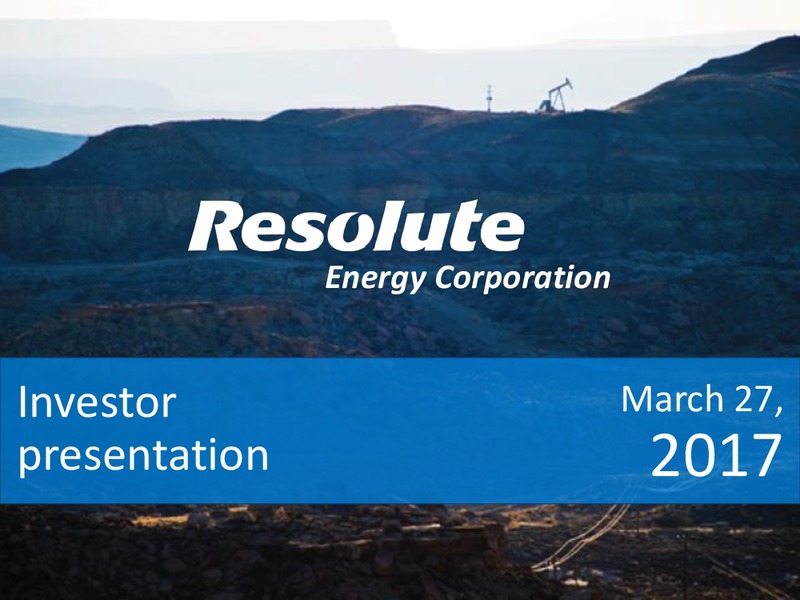 Resolute
Energy Corporation

Investor presentation

March 27, 2017